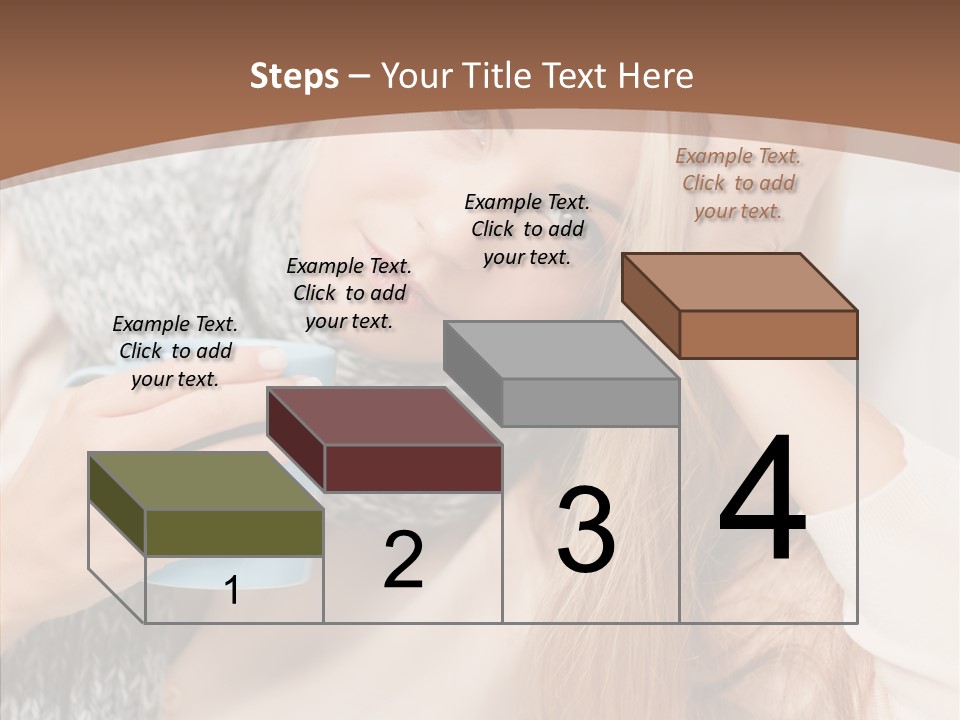 Steps – Your Title Text Here

Example Text. Click to add your text.

Example Text. Click to add your text.

Example Text. Click to add your text.

Example Text. Click to add your text.

1

2

3

4